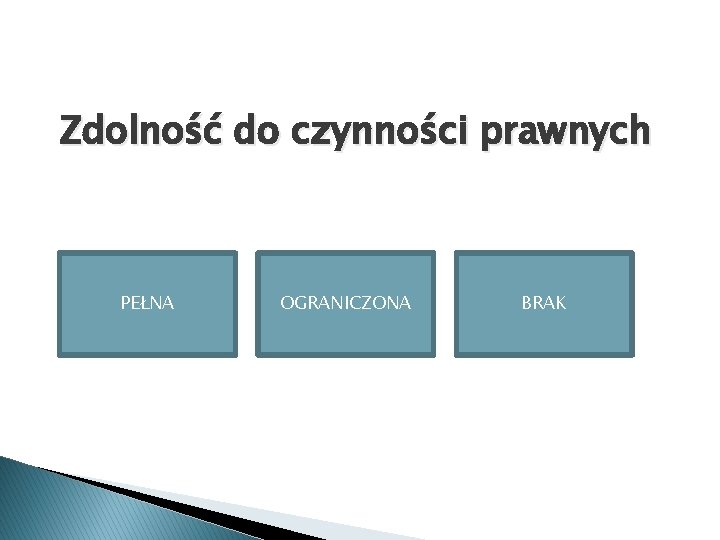 Zdolność do czynności prawnych

PEŁNA

OGRANICZONA

BRAK